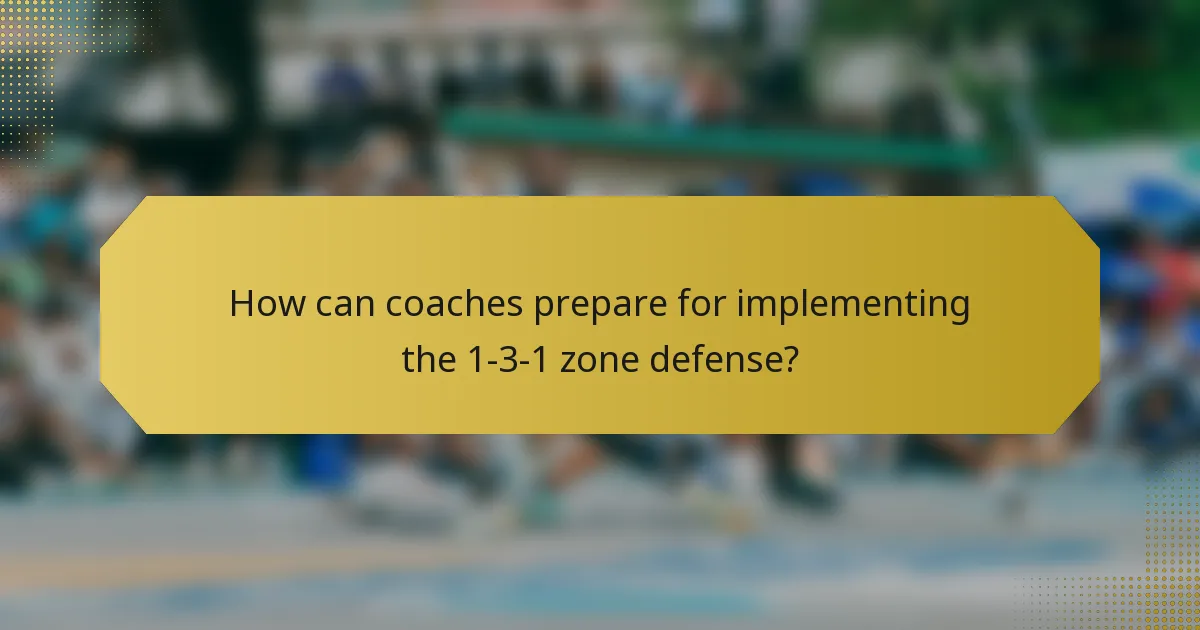 How can coaches prepare for implementing the 1-3-1 zone defense?